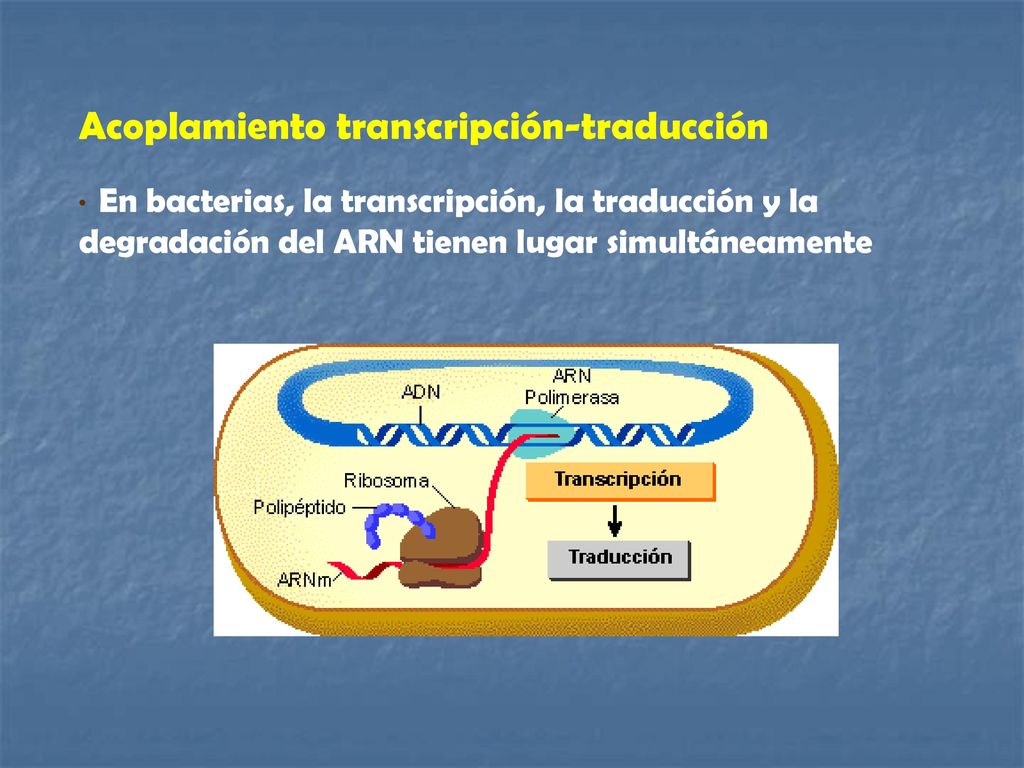 Acoplamiento transcripción-traducción

• En bacterias, la transcripción, la traducción y la degradación del ARN tienen lugar simultáneamente

ADN
ARN Polimerasa
Ribosoma
Polipéptido
ARNm
Transcripción
Traducción